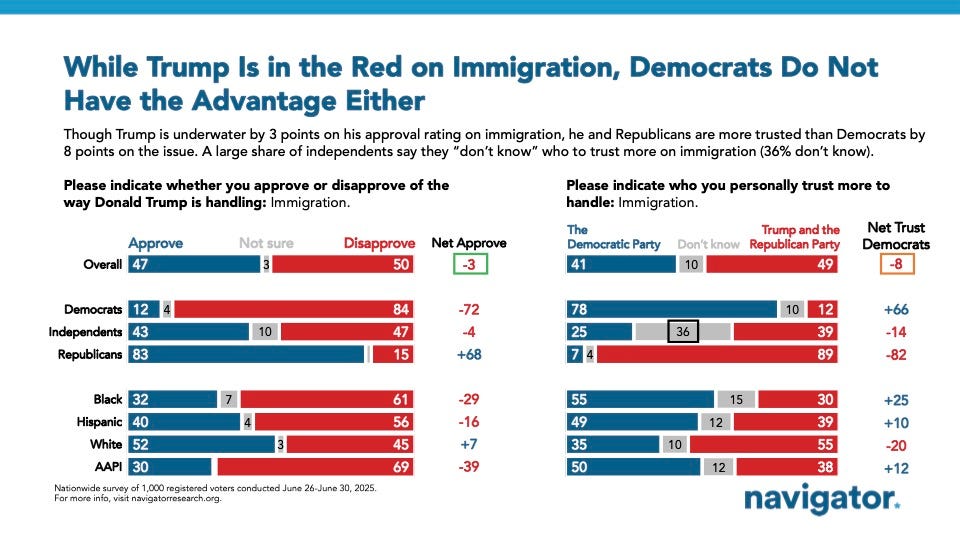 While Trump Is in the Red on Immigration, Democrats Do Not Have the Advantage Either

Though Trump is underwater by 3 points on his approval rating on immigration, he and Republicans are more trusted than Democrats by 8 points on the issue. A large share of independents say they "don't know" who to trust more on immigration (36% don't know).

Please indicate whether you approve or disapprove of the way Donald Trump is handling: Immigration.

| | Approve | Not sure | Disapprove | Net Approve |
|---|---|---|---|---|
| Overall | 47 | 3 | 50 | -3 |
| Democrats | 12 | 4 | 84 | -72 |
| Independents | 43 | 10 | 47 | -4 |
| Republicans | 83 | | 15 | +68 |
| Black | 32 | 7 | 61 | -29 |
| Hispanic | 40 | 4 | 56 | -16 |
| White | 52 | 3 | 45 | +7 |
| AAPI | 30 | | 69 | -39 |

Please indicate who you personally trust more to handle: Immigration.

| The Democratic Party | Don't know | Trump and the Republican Party | Net Trust Democrats |
|---|---|---|---|
| 41 | 10 | 49 | -8 |
| 78 | 10 | 12 | +66 |
| 25 | 36 | 39 | -14 |
| 7 | 4 | 89 | -82 |
| 55 | 15 | 30 | +25 |
| 49 | 12 | 39 | +10 |
| 35 | 10 | 55 | -20 |
| 50 | 12 | 38 | +12 |

Nationwide survey of 1,000 registered voters conducted June 26-June 30, 2025.
For more info, visit navigatorresearch.org.

navigator.